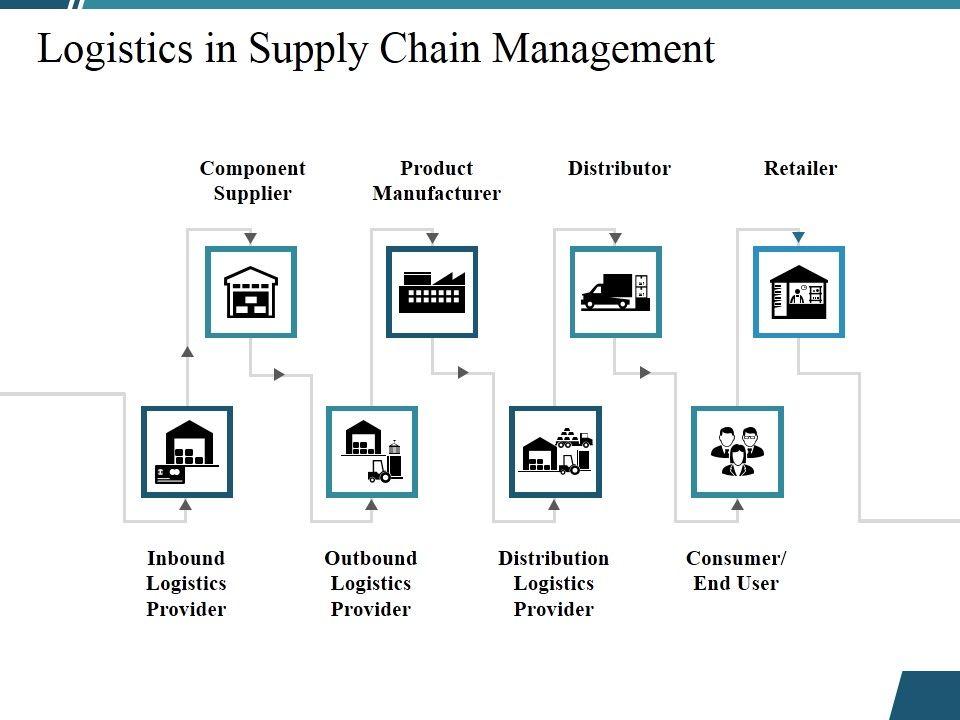 Logistics in Supply Chain Management

Component Supplier

Product Manufacturer

Distributor

Retailer

Inbound Logistics Provider

Outbound Logistics Provider

Distribution Logistics Provider

Consumer/ End User